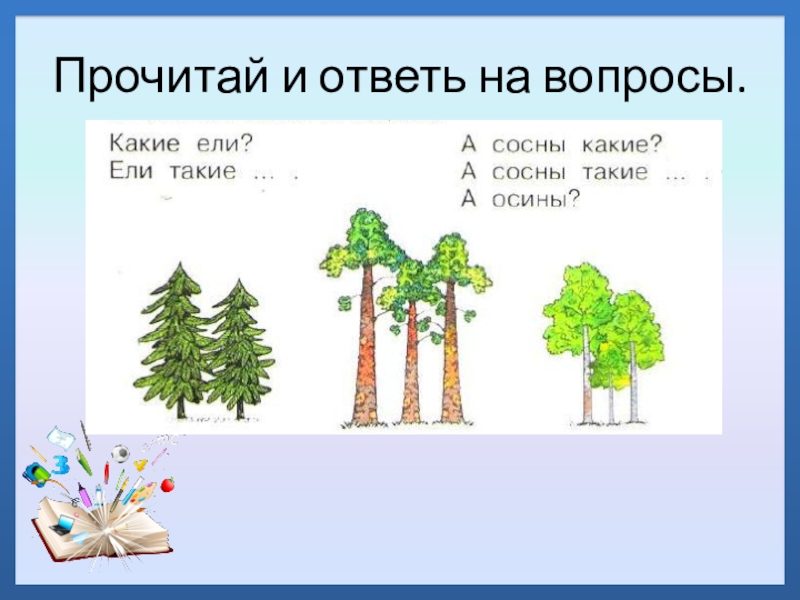 Прочитай и ответь на вопросы.

Какие ели?
Ели такие ... .

А сосны какие?
А сосны такие ... .
А осины?